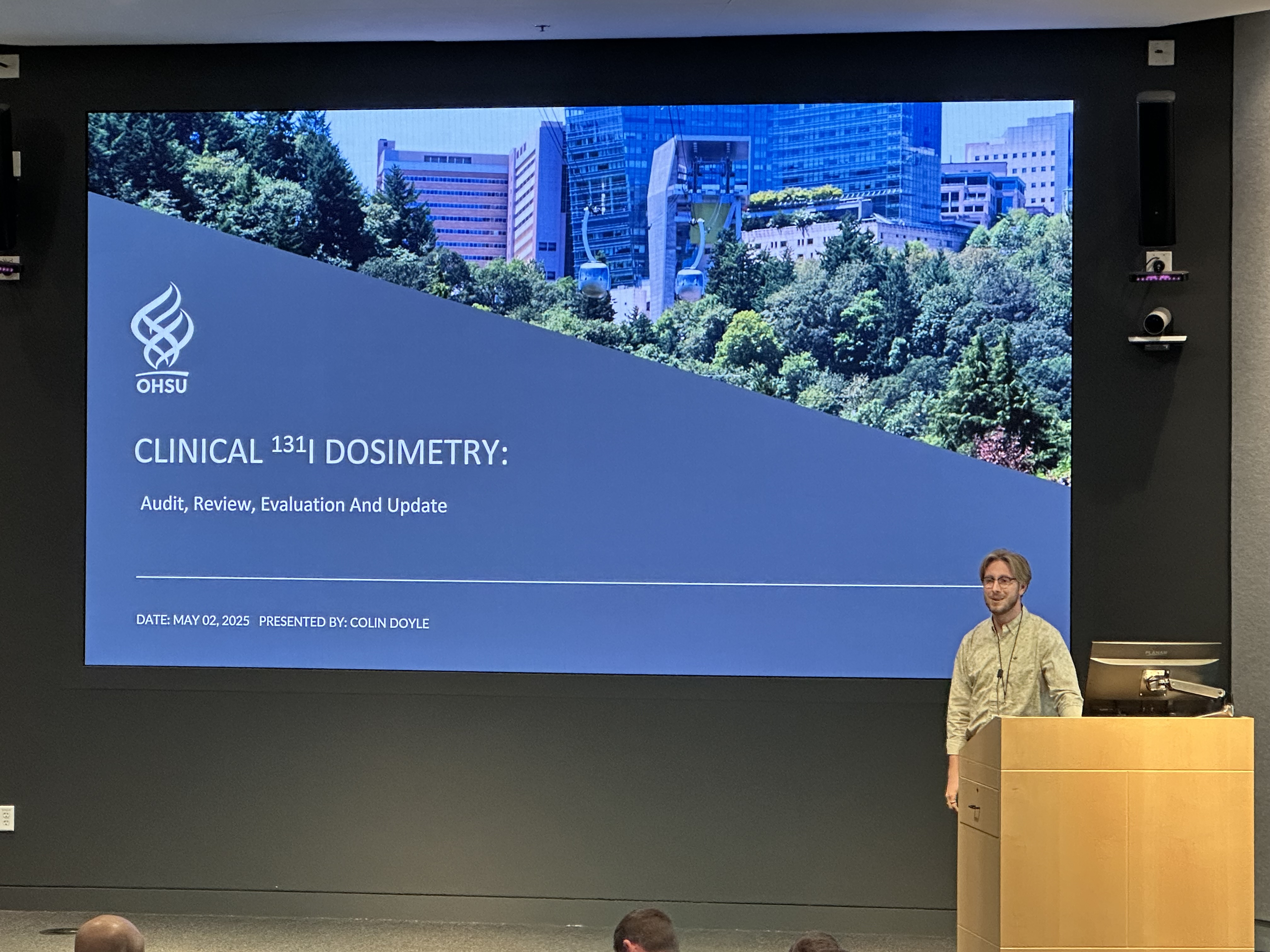 OHSU

CLINICAL $^{131}$I DOSIMETRY:

Audit, Review, Evaluation And Update

DATE: MAY 02, 2025 PRESENTED BY: COLIN DOYLE

PLANAR